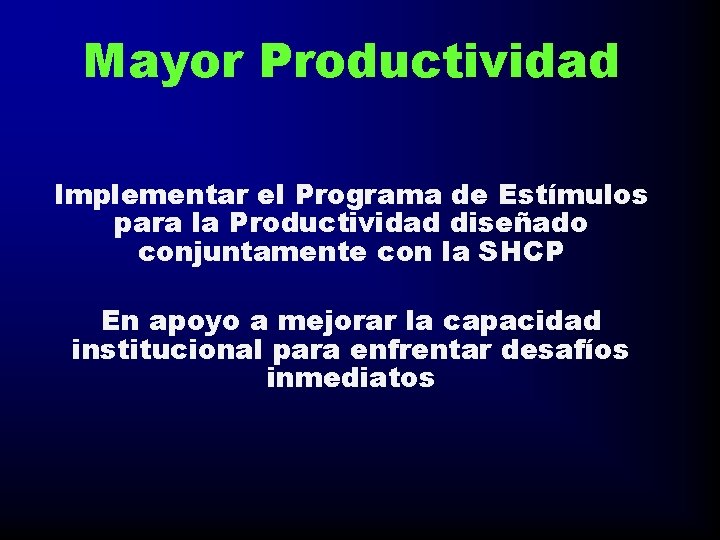 Mayor Productividad

Implementar el Programa de Estímulos para la Productividad diseñado conjuntamente con la SHCP

En apoyo a mejorar la capacidad institucional para enfrentar desafíos inmediatos